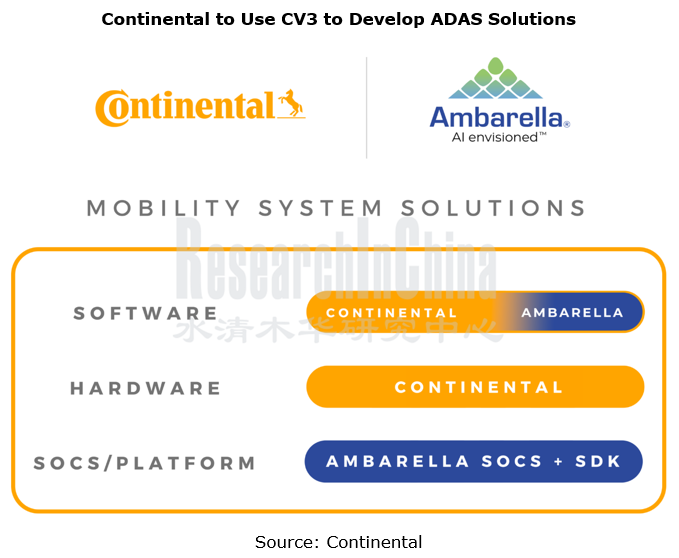 Continental to Use CV3 to Develop ADAS Solutions

Continental

Ambarella®
AI envisioned™

MOBILITY SYSTEM SOLUTIONS

ResearchInChina
水清木华研究中心

SOFTWARE
CONTINENTAL AMBARELLA

HARDWARE
CONTINENTAL

SOCS/PLATFORM
AMBARELLA SOCS + SDK

Source: Continental